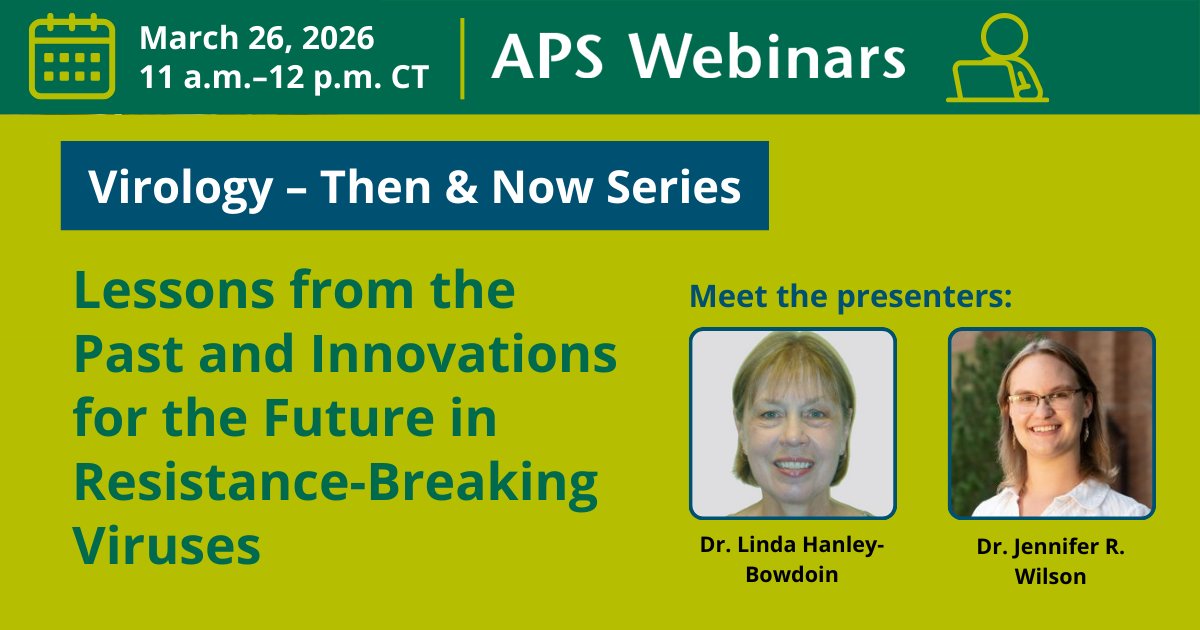 March 26, 2026
11 a.m.–12 p.m. CT

APS Webinars

Virology – Then & Now Series

Lessons from the Past and Innovations for the Future in Resistance-Breaking Viruses

Meet the presenters:

Dr. Linda Hanley-Bowdoin

Dr. Jennifer R. Wilson